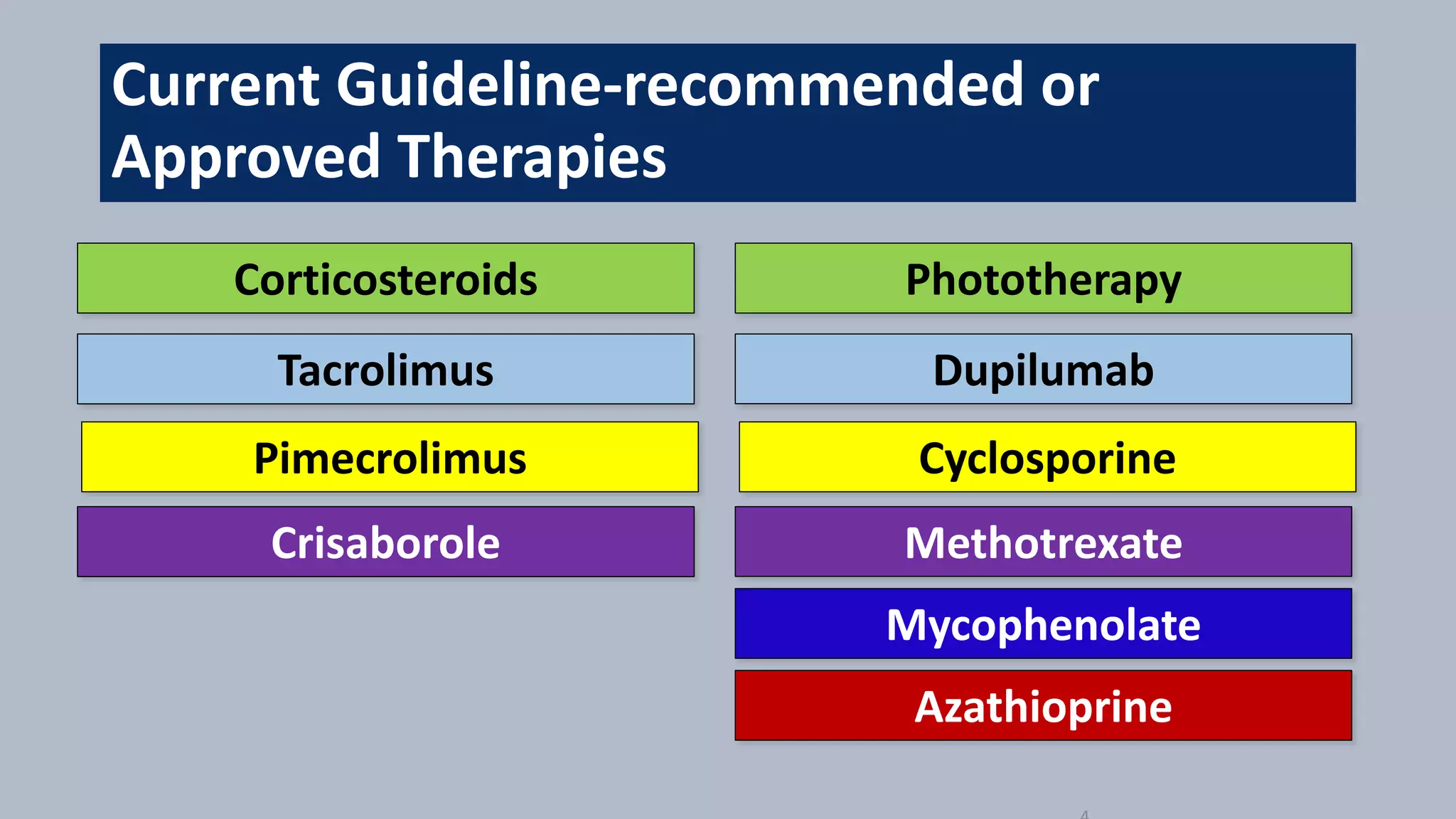 Current Guideline-recommended or Approved Therapies

Corticosteroids

Tacrolimus

Pimecrolimus

Crisaborole

Phototherapy

Dupilumab

Cyclosporine

Methotrexate

Mycophenolate

Azathioprine

4